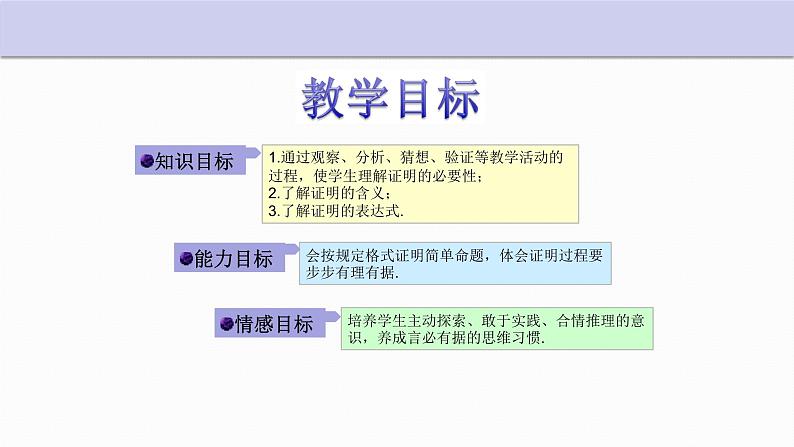 教学目标

知识目标

1.通过观察、分析、猜想、验证等教学活动的过程，使学生理解证明的必要性；
2.了解证明的含义；
3.了解证明的表达式.

能力目标

会按规定格式证明简单命题，体会证明过程要步步有理有据.

情感目标

培养学生主动探索、敢于实践、合情推理的意识，养成言必有据的思维习惯.